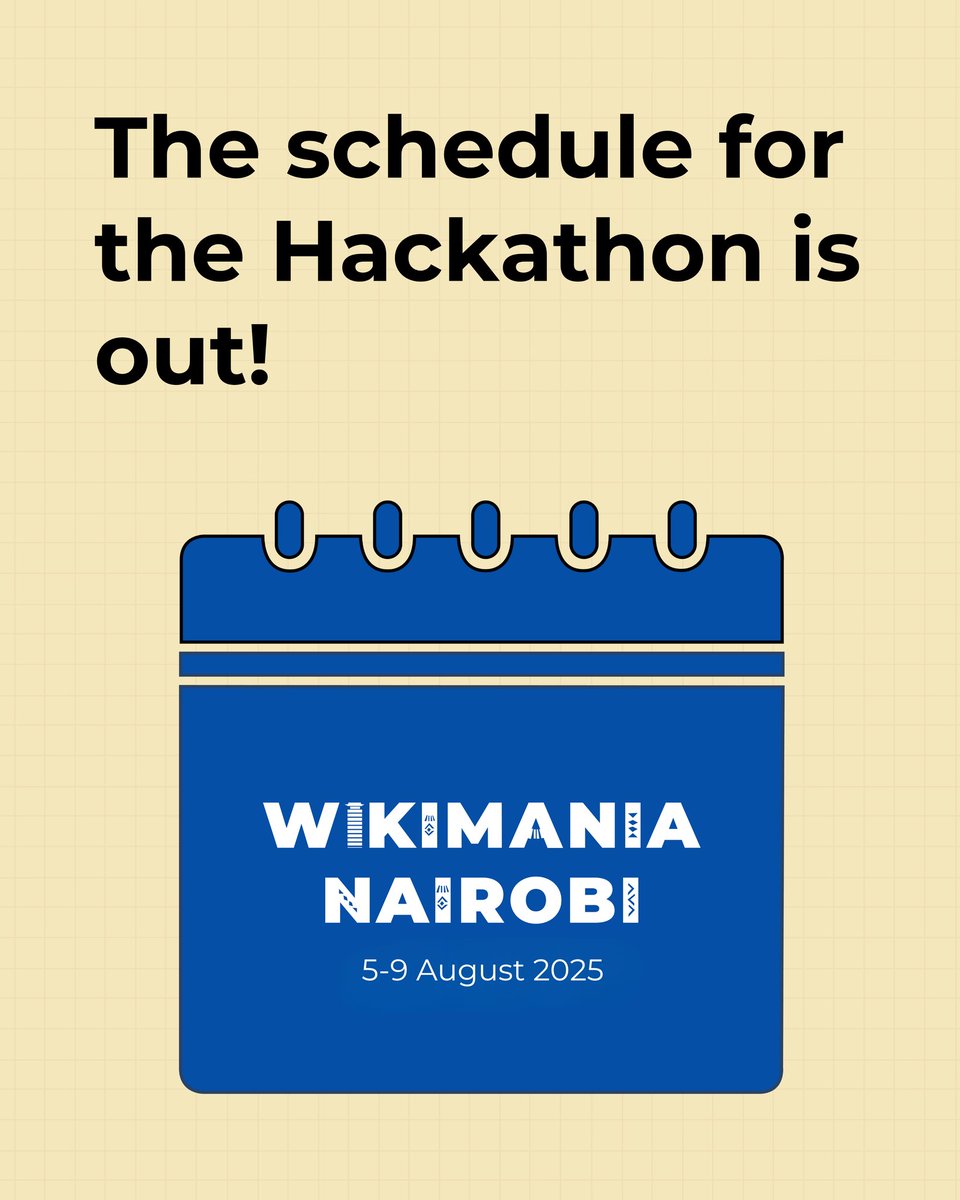 The schedule for the Hackathon is out!

WIKIMANIA NAIROBI
5-9 August 2025